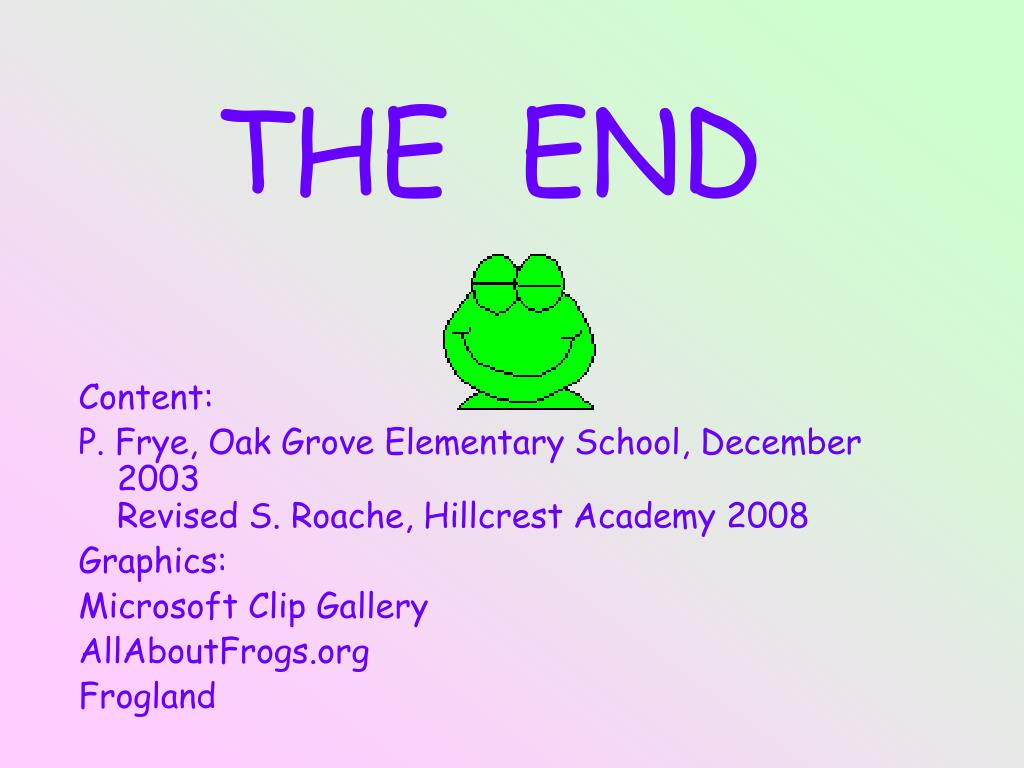 THE END

Content:

P. Frye, Oak Grove Elementary School, December 2003
Revised S. Roache, Hillcrest Academy 2008

Graphics:

Microsoft Clip Gallery

AllAboutFrogs.org

Frogland